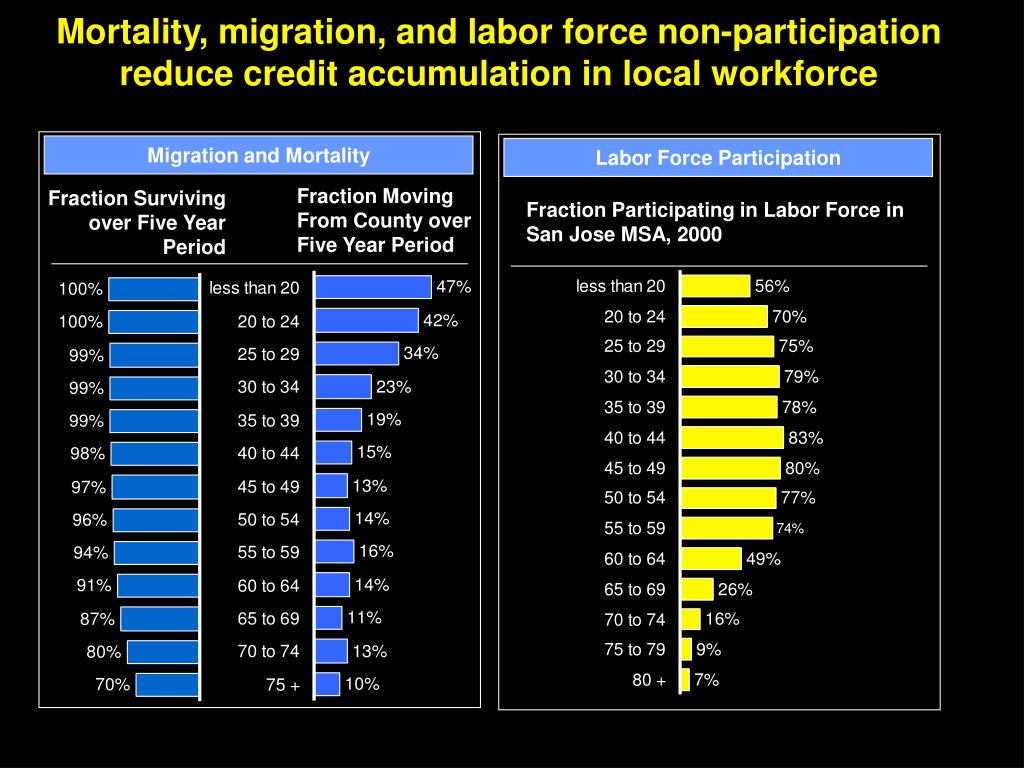 Mortality, migration, and labor force non-participation reduce credit accumulation in local workforce

Migration and Mortality

| Fraction Surviving over Five Year Period | | Fraction Moving From County over Five Year Period |
|---|---|---|
| 100% | less than 20 | 47% |
| 100% | 20 to 24 | 42% |
| 99% | 25 to 29 | 34% |
| 99% | 30 to 34 | 23% |
| 99% | 35 to 39 | 19% |
| 98% | 40 to 44 | 15% |
| 97% | 45 to 49 | 13% |
| 96% | 50 to 54 | 14% |
| 94% | 55 to 59 | 16% |
| 91% | 60 to 64 | 14% |
| 87% | 65 to 69 | 11% |
| 80% | 70 to 74 | 13% |
| 70% | 75 + | 10% |

Labor Force Participation

Fraction Participating in Labor Force in San Jose MSA, 2000

| | |
|---|---|
| less than 20 | 56% |
| 20 to 24 | 70% |
| 25 to 29 | 75% |
| 30 to 34 | 79% |
| 35 to 39 | 78% |
| 40 to 44 | 83% |
| 45 to 49 | 80% |
| 50 to 54 | 77% |
| 55 to 59 | 74% |
| 60 to 64 | 49% |
| 65 to 69 | 26% |
| 70 to 74 | 16% |
| 75 to 79 | 9% |
| 80 + | 7% |